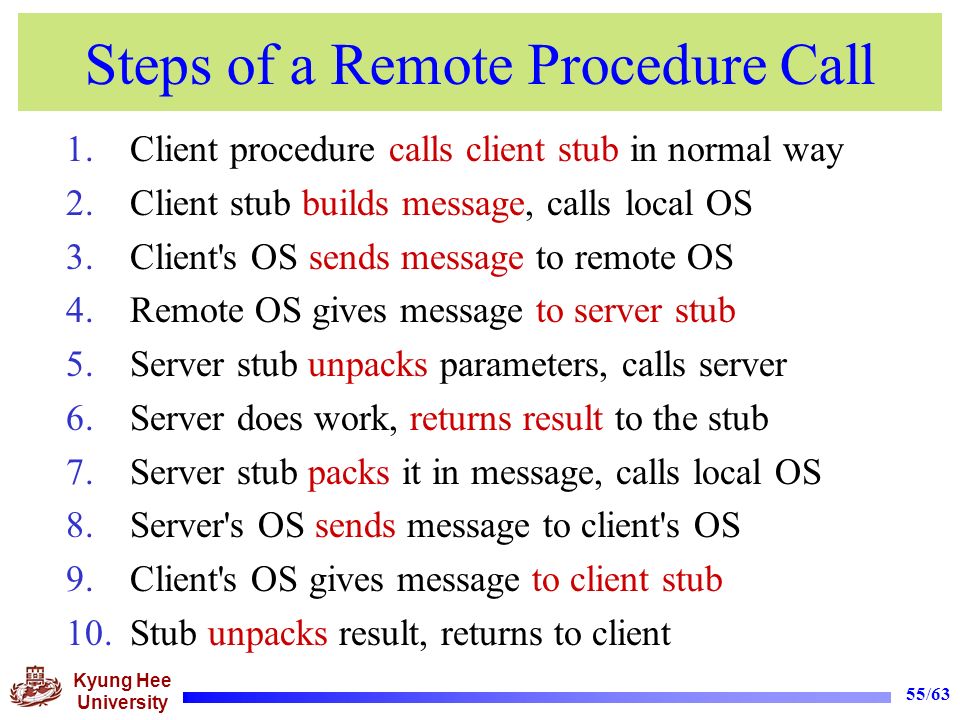 Steps of a Remote Procedure Call

1. Client procedure calls client stub in normal way
2. Client stub builds message, calls local OS
3. Client's OS sends message to remote OS
4. Remote OS gives message to server stub
5. Server stub unpacks parameters, calls server
6. Server does work, returns result to the stub
7. Server stub packs it in message, calls local OS
8. Server's OS sends message to client's OS
9. Client's OS gives message to client stub
10. Stub unpacks result, returns to client

Kyung Hee University

55/63